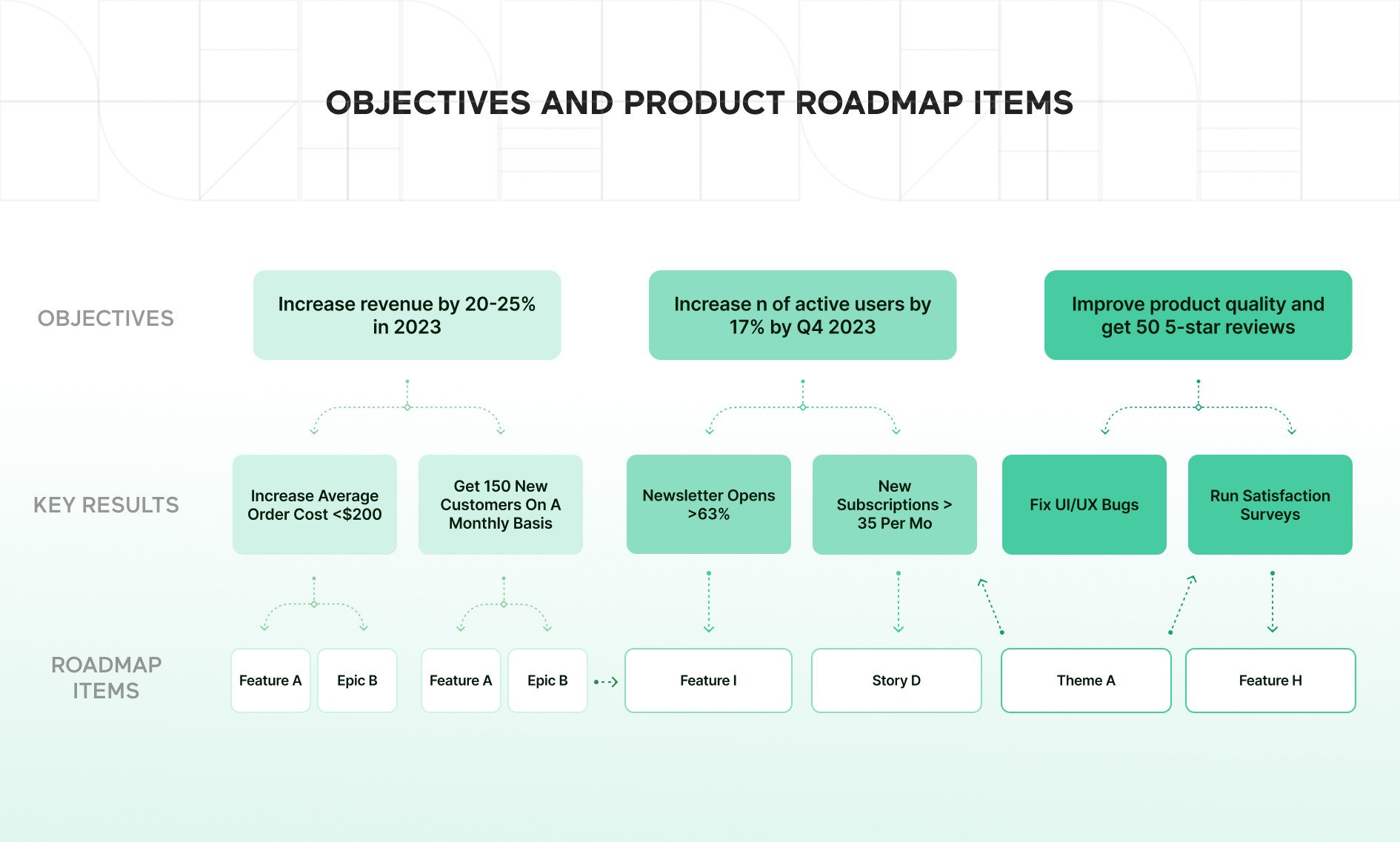 OBJECTIVES AND PRODUCT ROADMAP ITEMS

OBJECTIVES

Increase revenue by 20-25% in 2023

Increase n of active users by 17% by Q4 2023

Improve product quality and get 50 5-star reviews

KEY RESULTS

Increase Average Order Cost <$200

Get 150 New Customers On A Monthly Basis

Newsletter Opens >63%

New Subscriptions > 35 Per Mo

Fix UI/UX Bugs

Run Satisfaction Surveys

ROADMAP ITEMS

Feature A

Epic B

Feature A

Epic B

Feature I

Story D

Theme A

Feature H